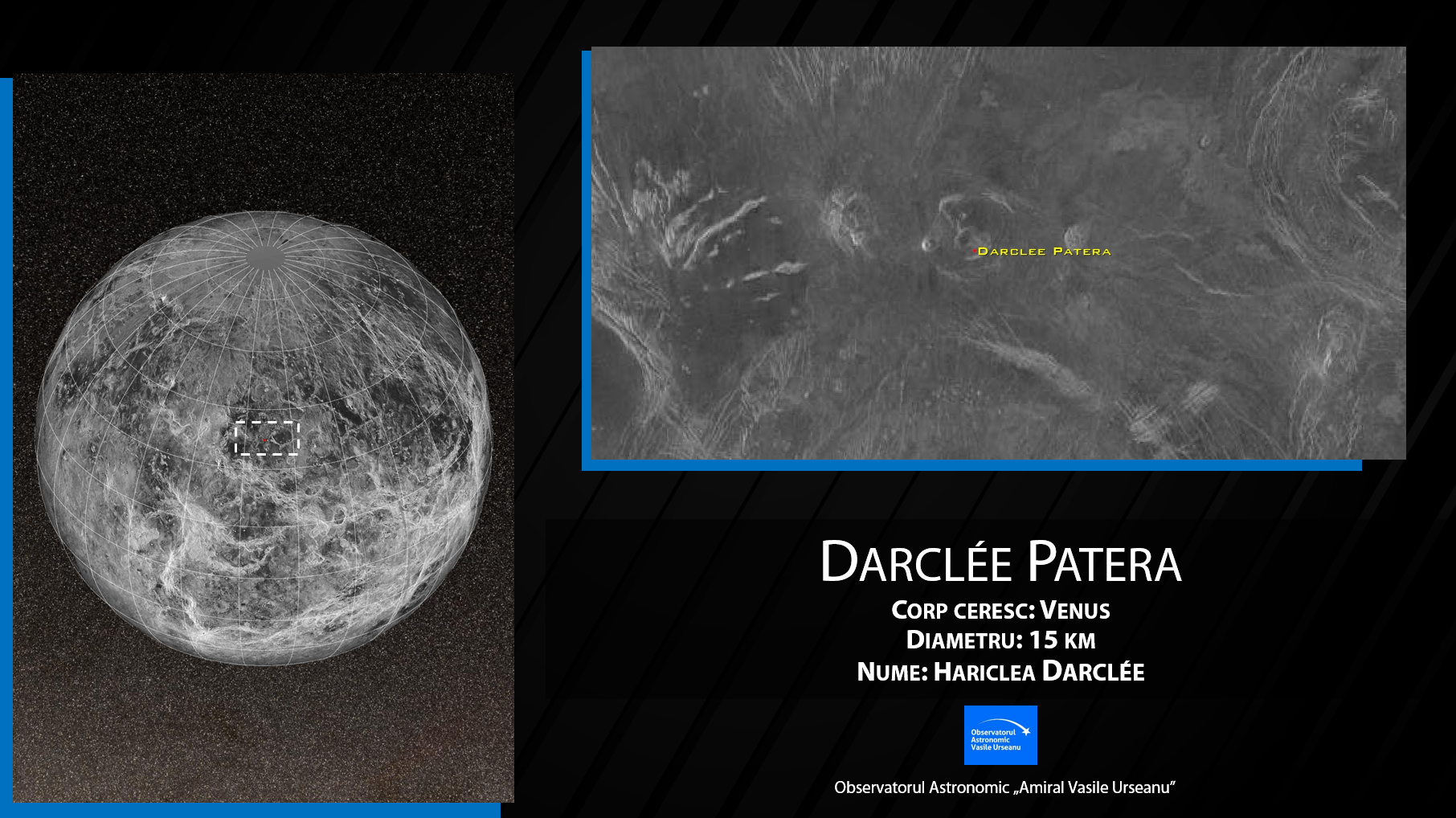 DARCLEE PATERA

DARCLÉE PATERA
CORP CERESC: VENUS
DIAMETRU: 15 KM
NUME: HARICLEA DARCLÉE

Observatorul Astronomic Vasile Urseanu

Observatorul Astronomic „Amiral Vasile Urseanu”